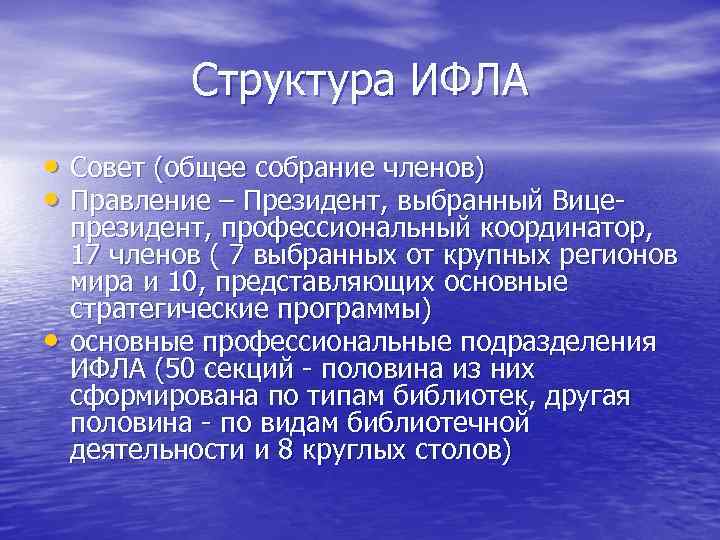 Структура ИФЛА

• Совет (общее собрание членов)
• Правление – Президент, выбранный Вице-президент, профессиональный координатор, 17 членов ( 7 выбранных от крупных регионов мира и 10, представляющих основные стратегические программы)
• основные профессиональные подразделения ИФЛА (50 секций - половина из них сформирована по типам библиотек, другая половина - по видам библиотечной деятельности и 8 круглых столов)